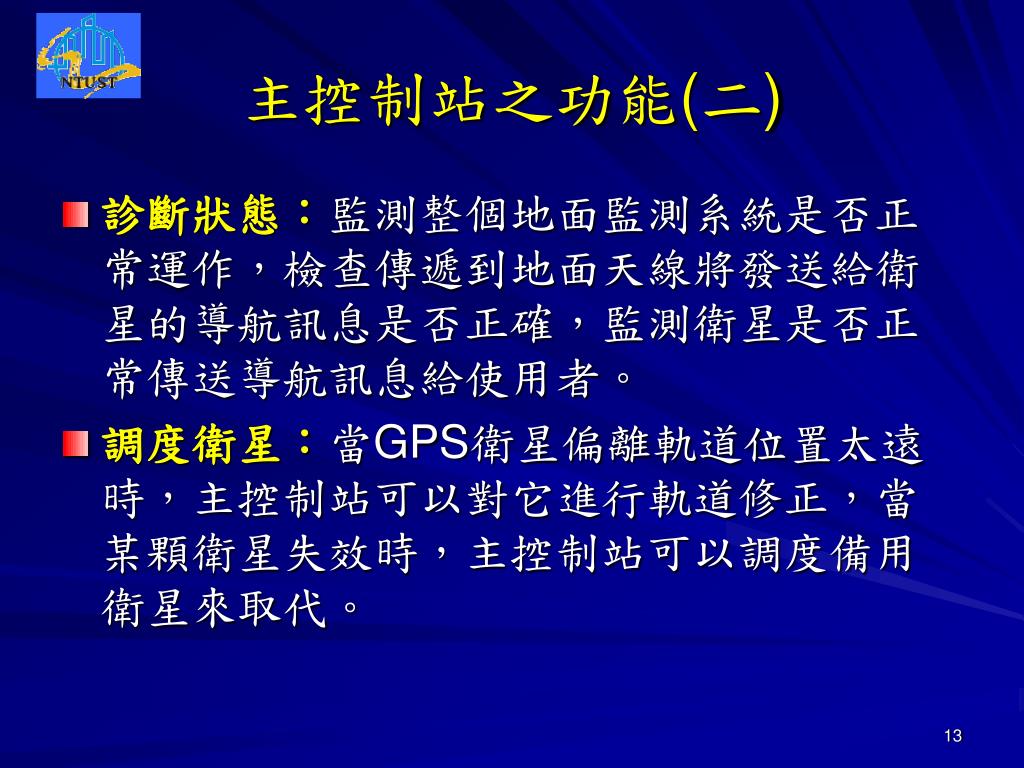 NTUST

主控制站之功能(二)

診斷狀態：監測整個地面監測系統是否正常運作，檢查傳遞到地面天線將發送給衛星的導航訊息是否正確，監測衛星是否正常傳送導航訊息給使用者。

調度衛星：當GPS衛星偏離軌道位置太遠時，主控制站可以對它進行軌道修正，當某顆衛星失效時，主控制站可以調度備用衛星來取代。

13